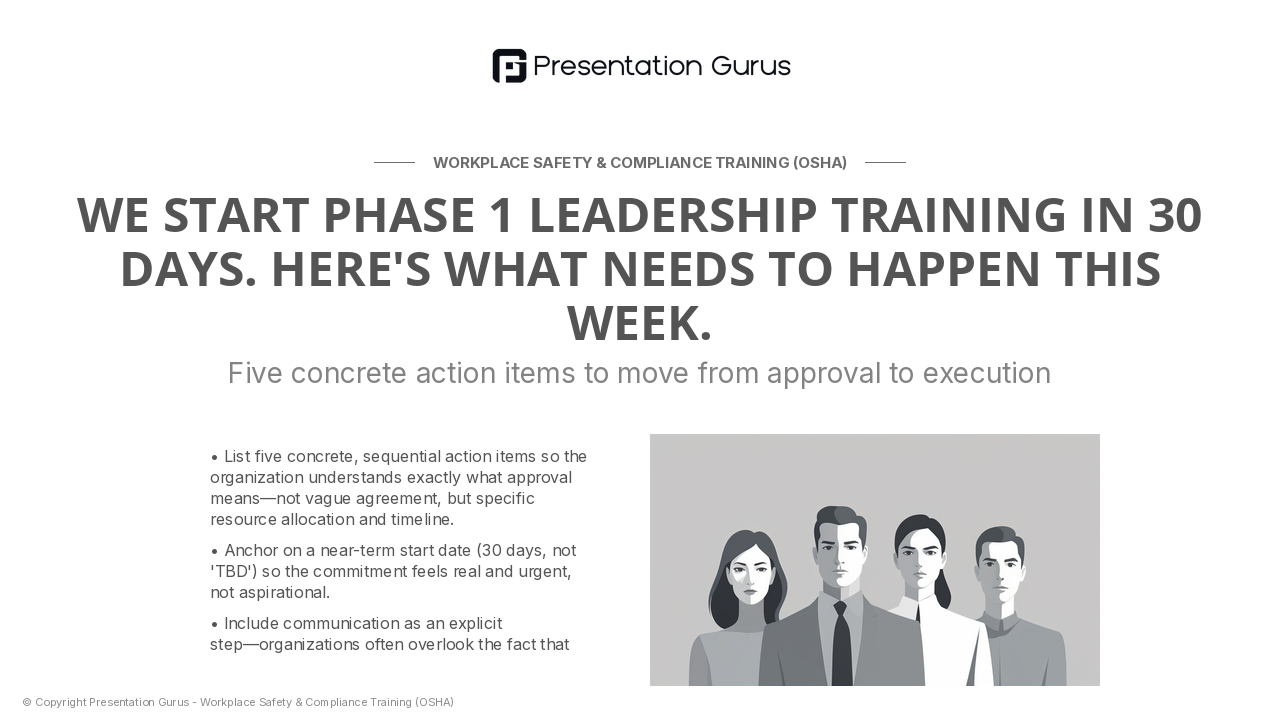 Presentation Gurus

WORKPLACE SAFETY & COMPLIANCE TRAINING (OSHA)

WE START PHASE 1 LEADERSHIP TRAINING IN 30 DAYS. HERE'S WHAT NEEDS TO HAPPEN THIS WEEK.

Five concrete action items to move from approval to execution

• List five concrete, sequential action items so the organization understands exactly what approval means—not vague agreement, but specific resource allocation and timeline.

• Anchor on a near-term start date (30 days, not 'TBD') so the commitment feels real and urgent, not aspirational.

• Include communication as an explicit step—organizations often overlook the fact that

© Copyright Presentation Gurus - Workplace Safety & Compliance Training (OSHA)